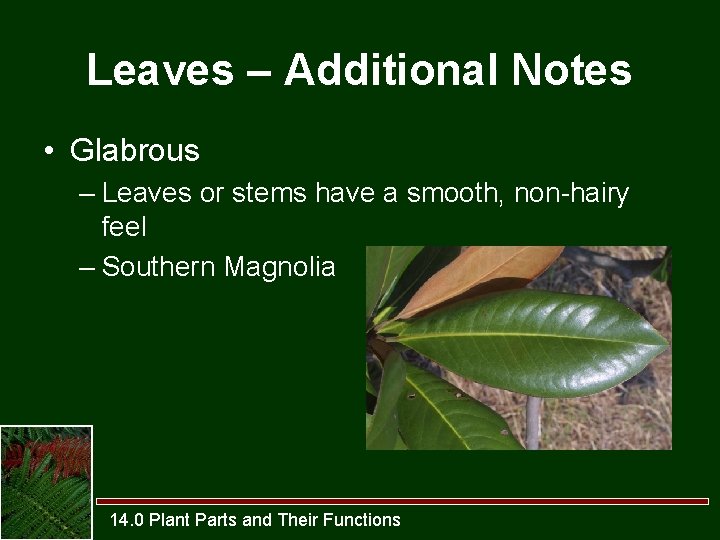 Leaves – Additional Notes

• Glabrous
– Leaves or stems have a smooth, non-hairy feel
– Southern Magnolia

14.0 Plant Parts and Their Functions